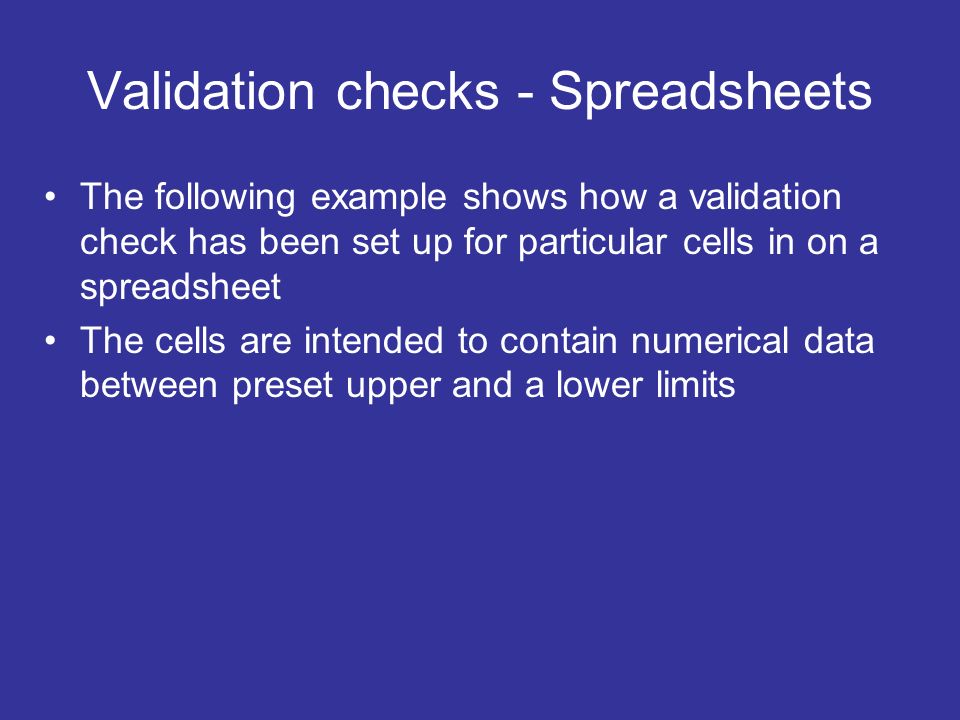 Validation checks - Spreadsheets

• The following example shows how a validation check has been set up for particular cells in on a spreadsheet
• The cells are intended to contain numerical data between preset upper and a lower limits